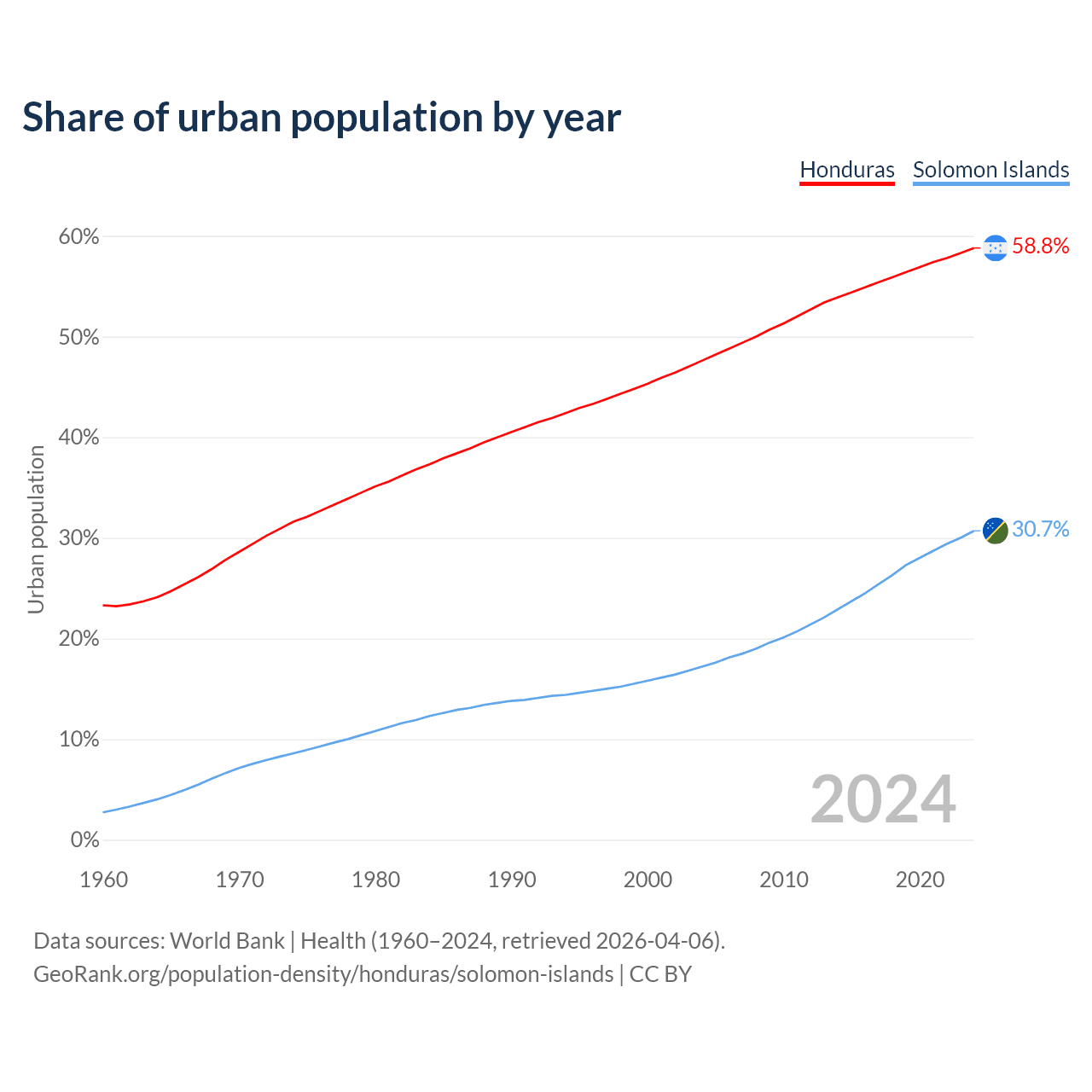 Share of urban population by year

Honduras Solomon Islands

Urban population

60%
50%
40%
30%
20%
10%
0%

58.8%
30.7%

2024

1960 1970 1980 1990 2000 2010 2020

Data sources: World Bank | Health (1960–2024, retrieved 2026-04-06).
GeoRank.org/population-density/honduras/solomon-islands | CC BY